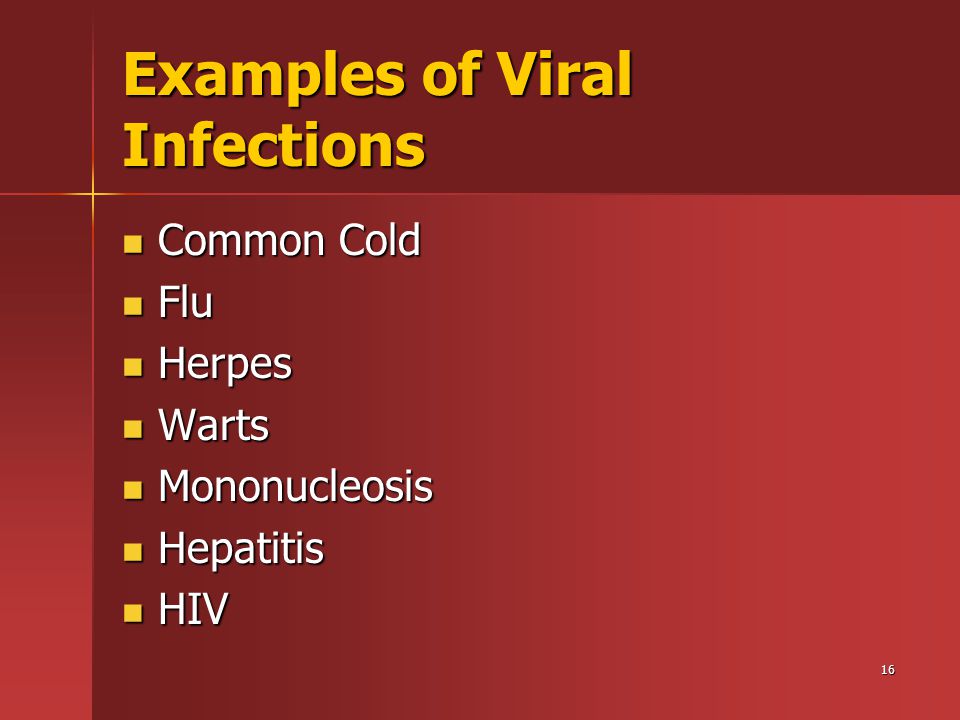 Examples of Viral Infections

- Common Cold
- Flu
- Herpes
- Warts
- Mononucleosis
- Hepatitis
- HIV

16